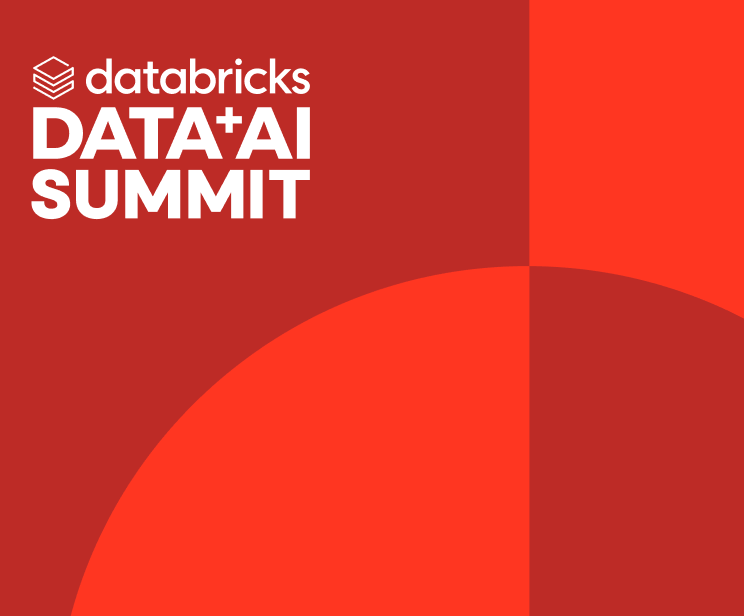 databricks
DATA+AI
SUMMIT